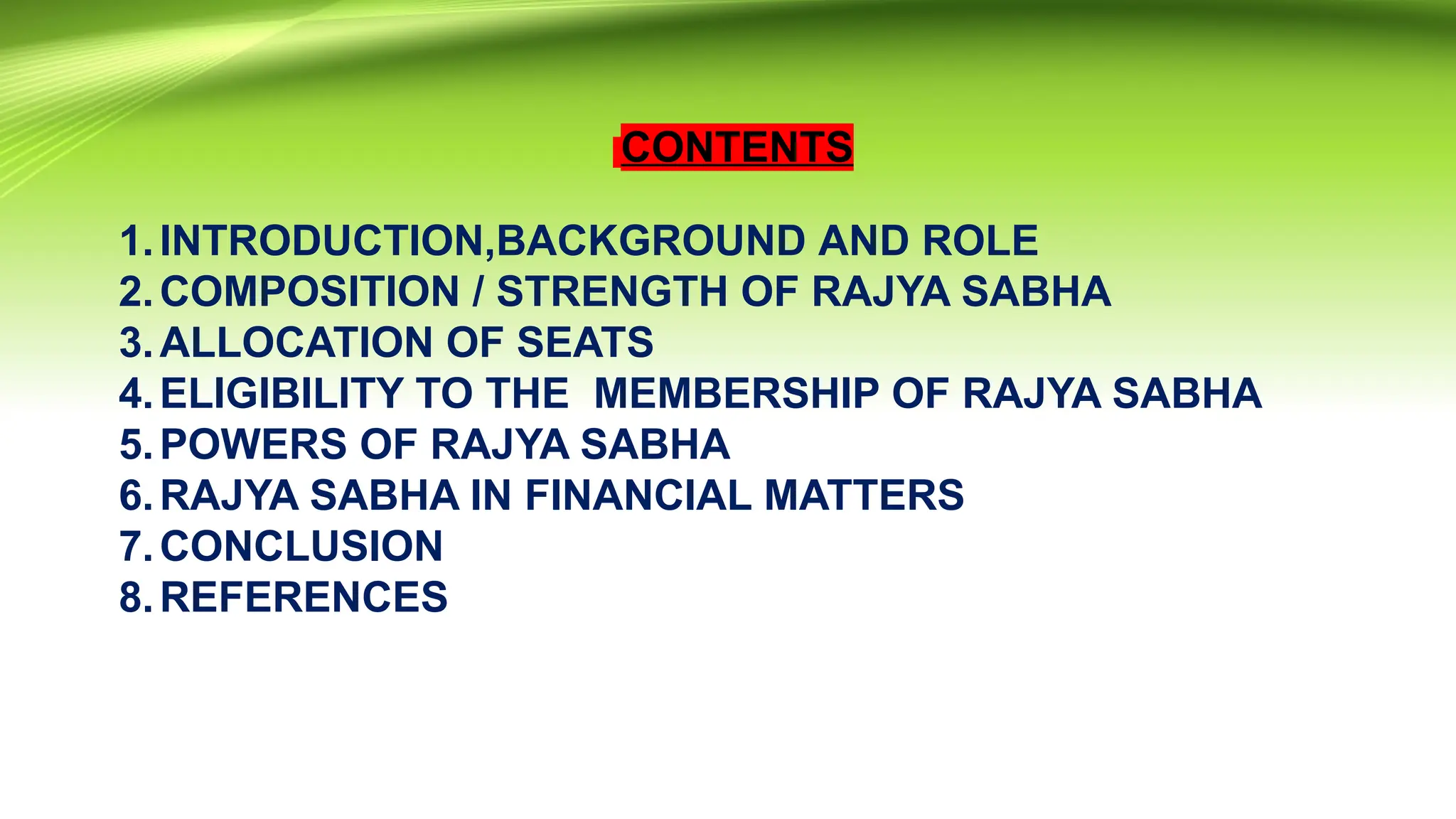 CONTENTS

1. INTRODUCTION,BACKGROUND AND ROLE
2. COMPOSITION / STRENGTH OF RAJYA SABHA
3. ALLOCATION OF SEATS
4. ELIGIBILITY TO THE MEMBERSHIP OF RAJYA SABHA
5. POWERS OF RAJYA SABHA
6. RAJYA SABHA IN FINANCIAL MATTERS
7. CONCLUSION
8. REFERENCES